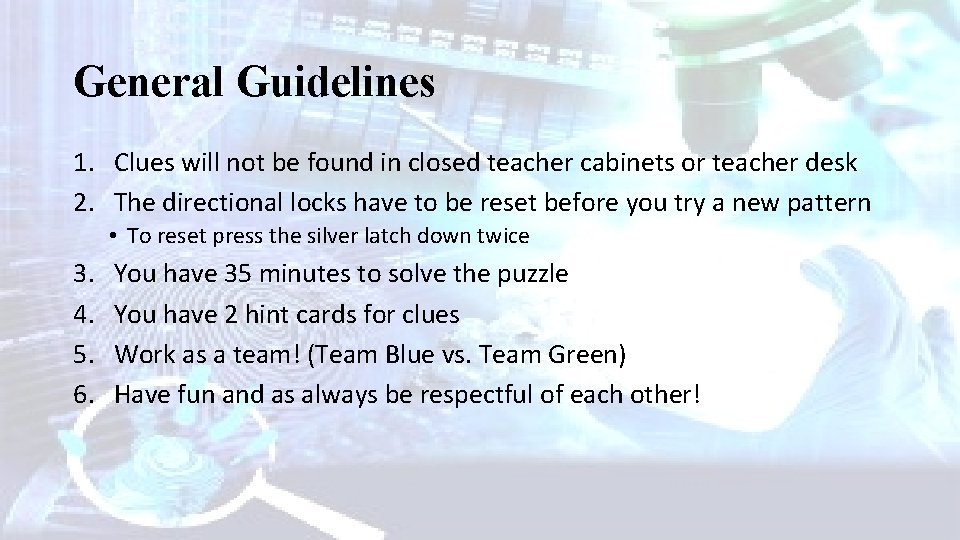 General Guidelines

1. Clues will not be found in closed teacher cabinets or teacher desk
2. The directional locks have to be reset before you try a new pattern
 • To reset press the silver latch down twice
3. You have 35 minutes to solve the puzzle
4. You have 2 hint cards for clues
5. Work as a team! (Team Blue vs. Team Green)
6. Have fun and as always be respectful of each other!